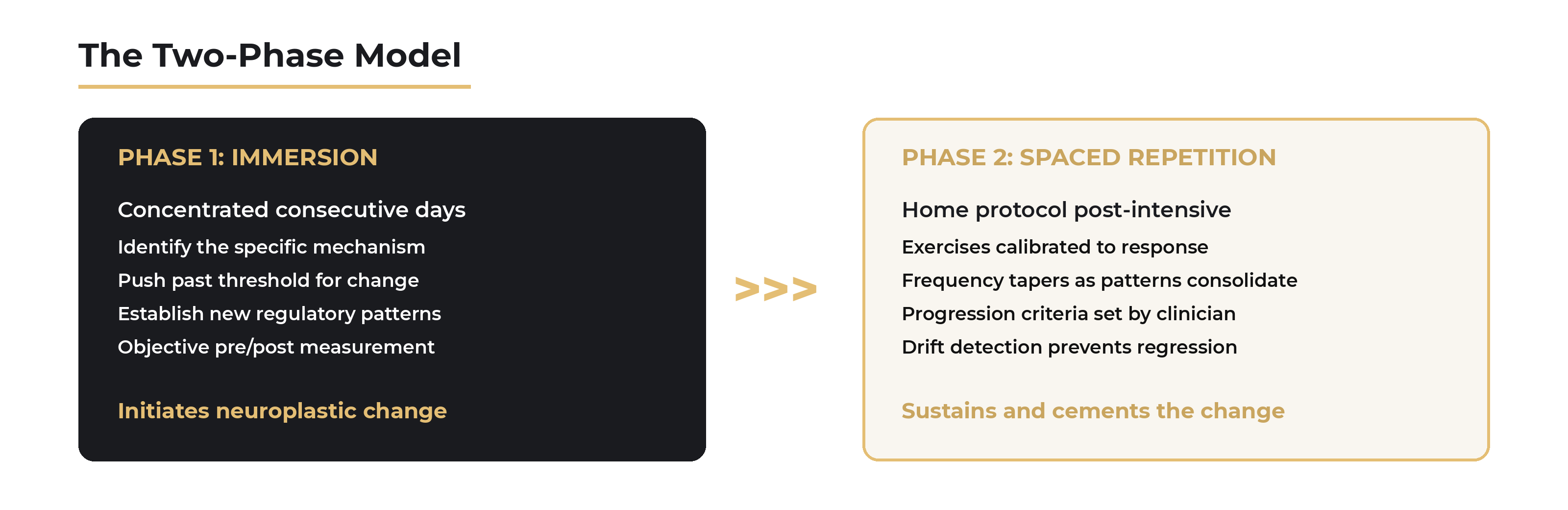 The Two-Phase Model

PHASE 1: IMMERSION

Concentrated consecutive days

Identify the specific mechanism

Push past threshold for change

Establish new regulatory patterns

Objective pre/post measurement

Initiates neuroplastic change

>>>

PHASE 2: SPACED REPETITION

Home protocol post-intensive

Exercises calibrated to response

Frequency tapers as patterns consolidate

Progression criteria set by clinician

Drift detection prevents regression

Sustains and cements the change